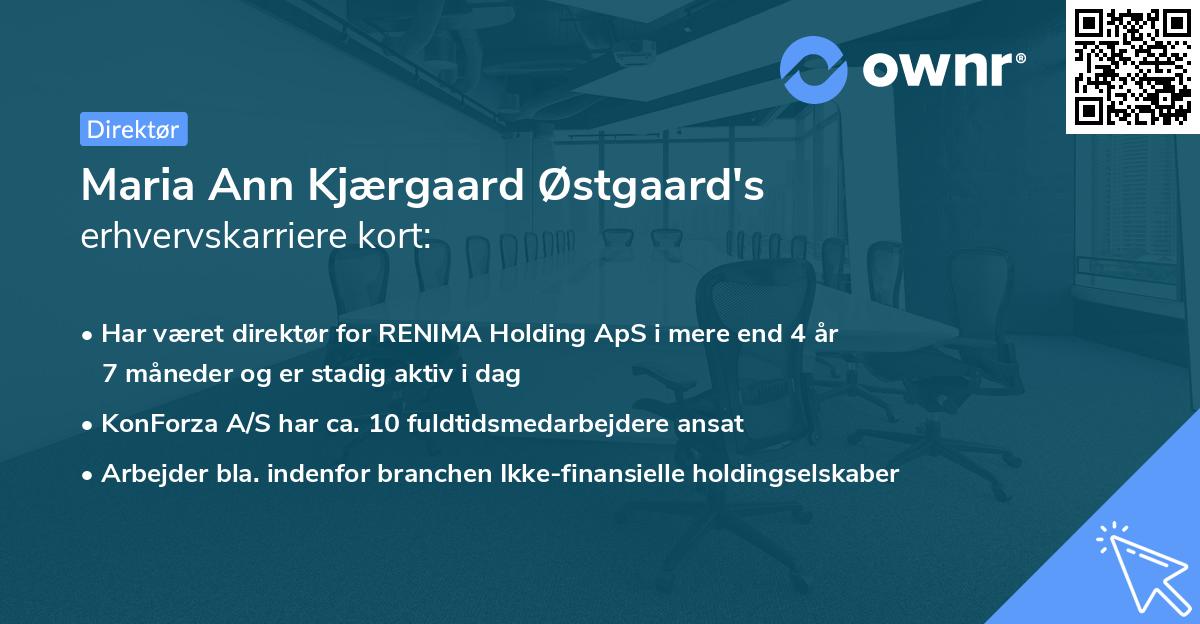 ownr®

Direktør

Maria Ann Kjærgaard Østgaard's erhvervskarriere kort:

• Har været direktør for RENIMA Holding ApS i mere end 4 år 7 måneder og er stadig aktiv i dag

• KonForza A/S har ca. 10 fuldtidsmedarbejdere ansat

• Arbejder bla. indenfor branchen Ikke-finansielle holdingselskaber